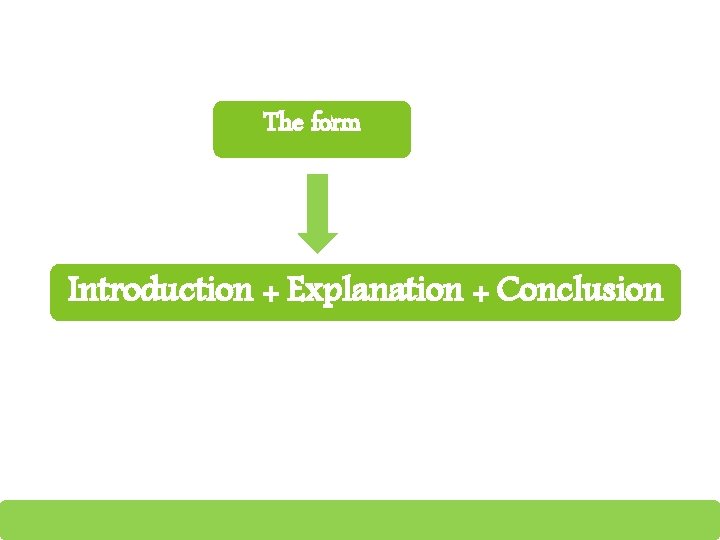 The form

Introduction + Explanation + Conclusion